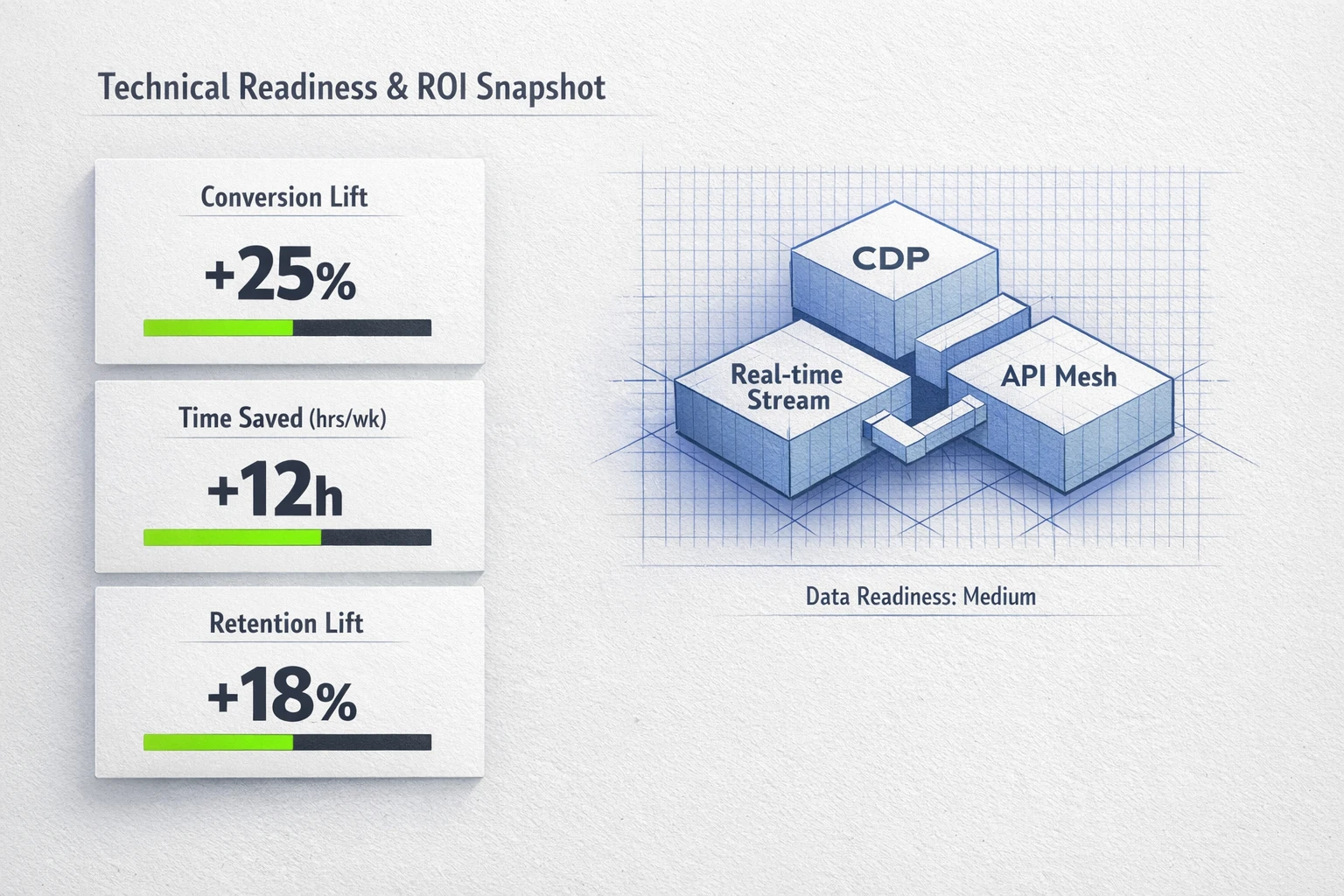 Technical Readiness & ROI Snapshot

Conversion Lift

+25%

Time Saved (hrs/wk)

+12h

Retention Lift

+18%

CDP

Real-time Stream

API Mesh

Data Readiness: Medium